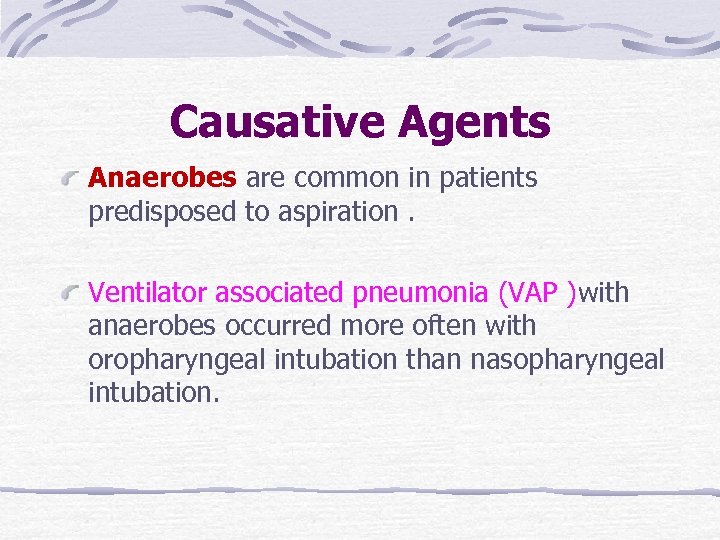 Causative Agents

Anaerobes are common in patients predisposed to aspiration .

Ventilator associated pneumonia (VAP )with anaerobes occurred more often with oropharyngeal intubation than nasopharyngeal intubation.